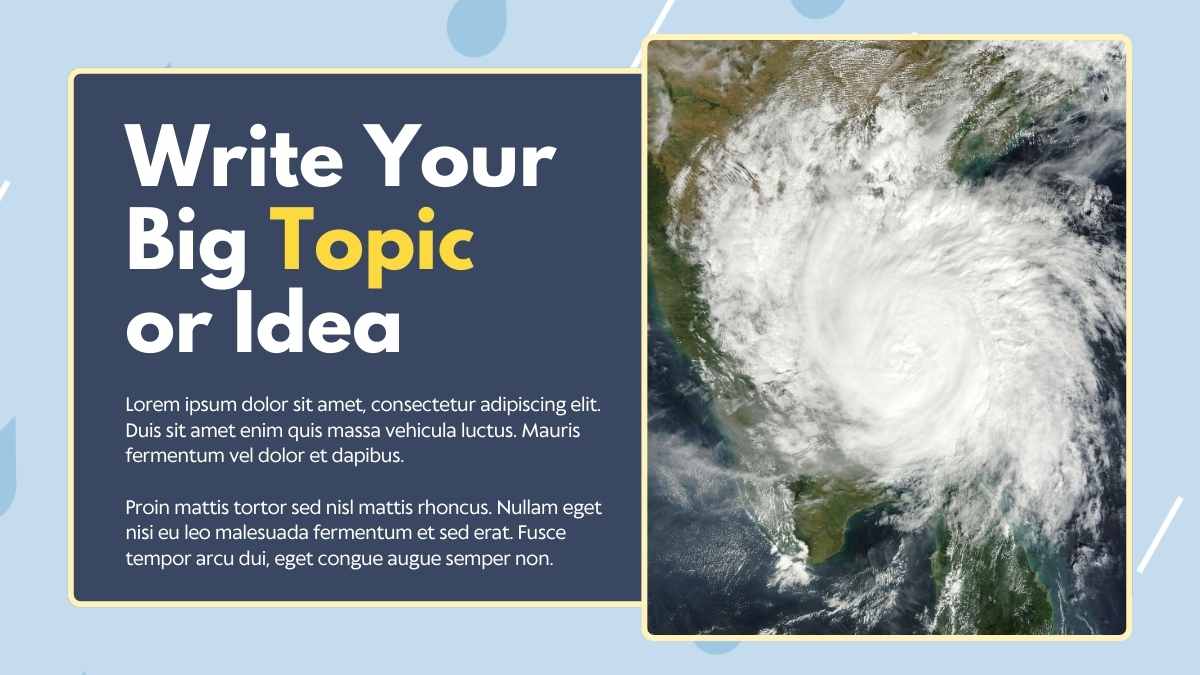 Write Your Big Topic or Idea

Lorem ipsum dolor sit amet, consectetur adipiscing elit. Duis sit amet enim quis massa vehicula luctus. Mauris fermentum vel dolor et dapibus.

Proin mattis tortor sed nisl mattis rhoncus. Nullam eget nisi eu leo malesuada fermentum et sed erat. Fusce tempor arcu dui, eget congue augue semper non.